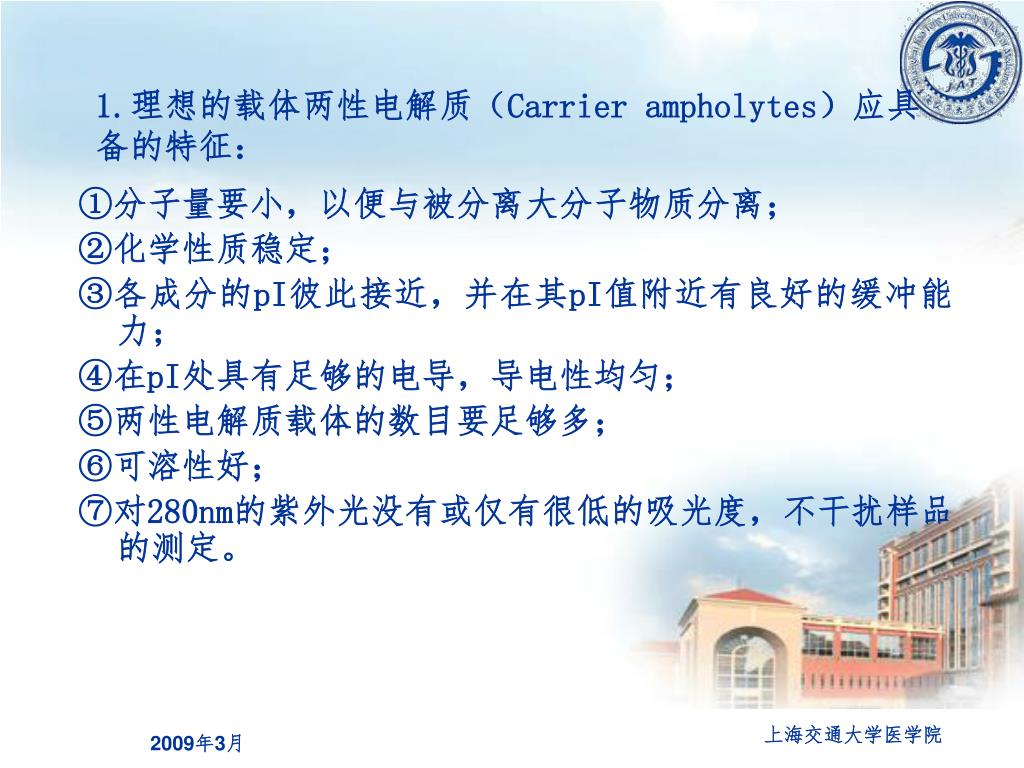 1.理想的载体两性电解质（Carrier ampholytes）应具备的特征：

①分子量要小，以便与被分离大分子物质分离；
②化学性质稳定；
③各成分的pI彼此接近，并在其pI值附近有良好的缓冲能力；
④在pI处具有足够的电导，导电性均匀；
⑤两性电解质载体的数目要足够多；
⑥可溶性好；
⑦对280nm的紫外光没有或仅有很低的吸光度，不干扰样品的测定。

2009年3月

上海交通大学医学院